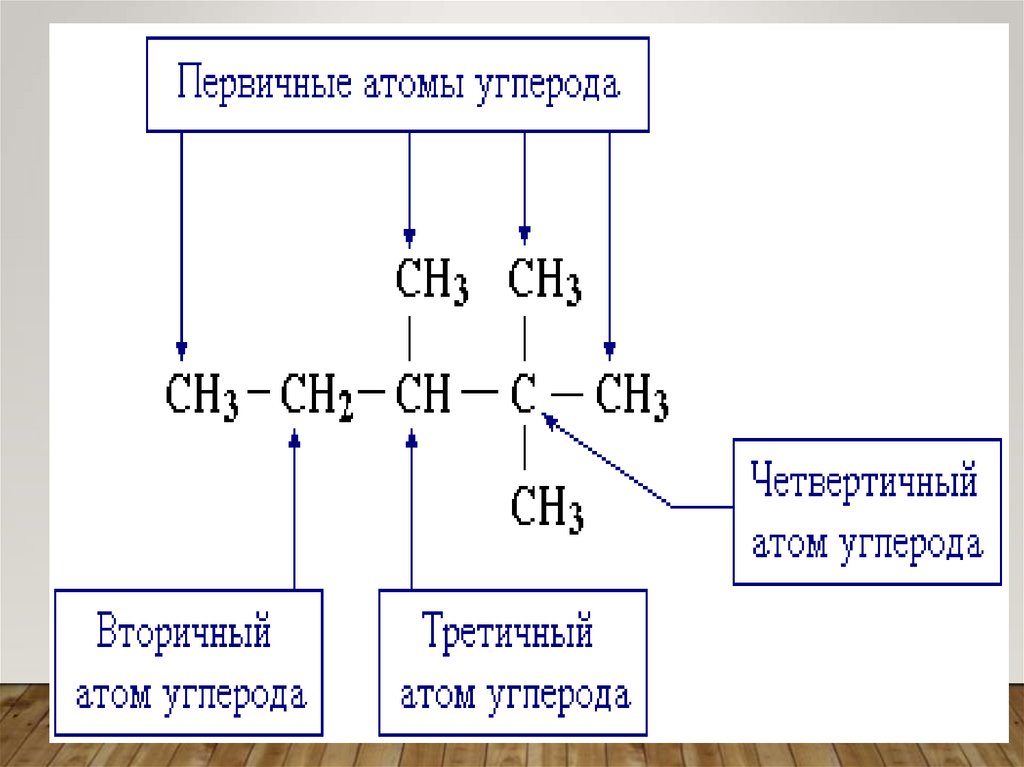 Первичные атомы углерода

$CH_3$ $CH_3$

$CH_3 - CH_2 - CH - C - CH_3$

$CH_3$

Четвертичный атом углерода

Вторичный атом углерода

Третичный атом углерода